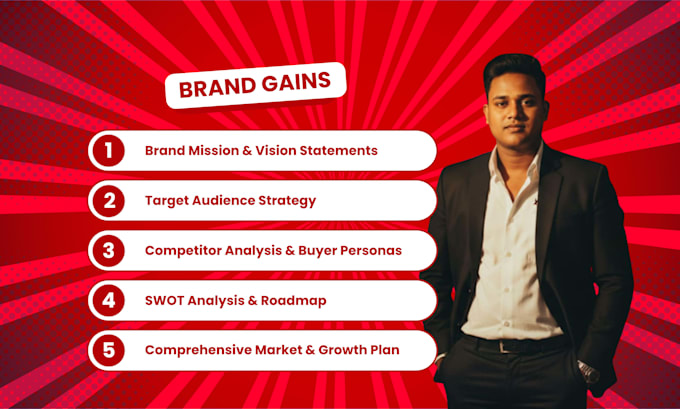 BRAND GAINS

1 Brand Mission & Vision Statements

2 Target Audience Strategy

3 Competitor Analysis & Buyer Personas

4 SWOT Analysis & Roadmap

5 Comprehensive Market & Growth Plan